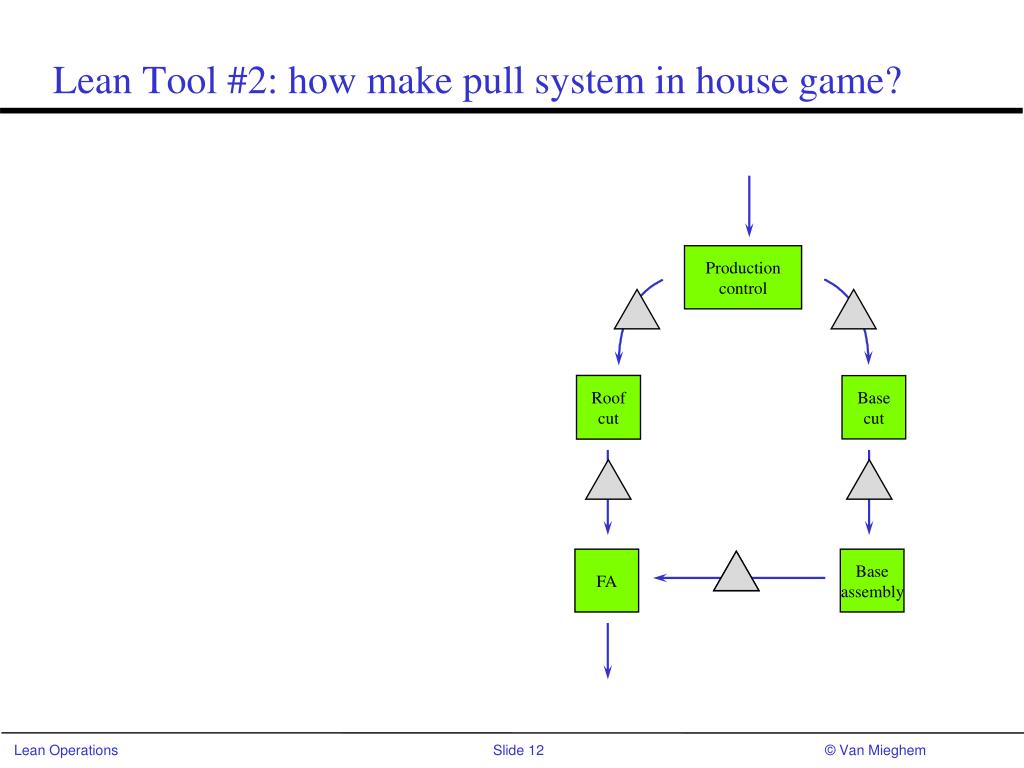 Lean Tool #2: how make pull system in house game?

Production control

Roof cut

Base cut

FA

Base assembly

Lean Operations

Slide 12

© Van Mieghem